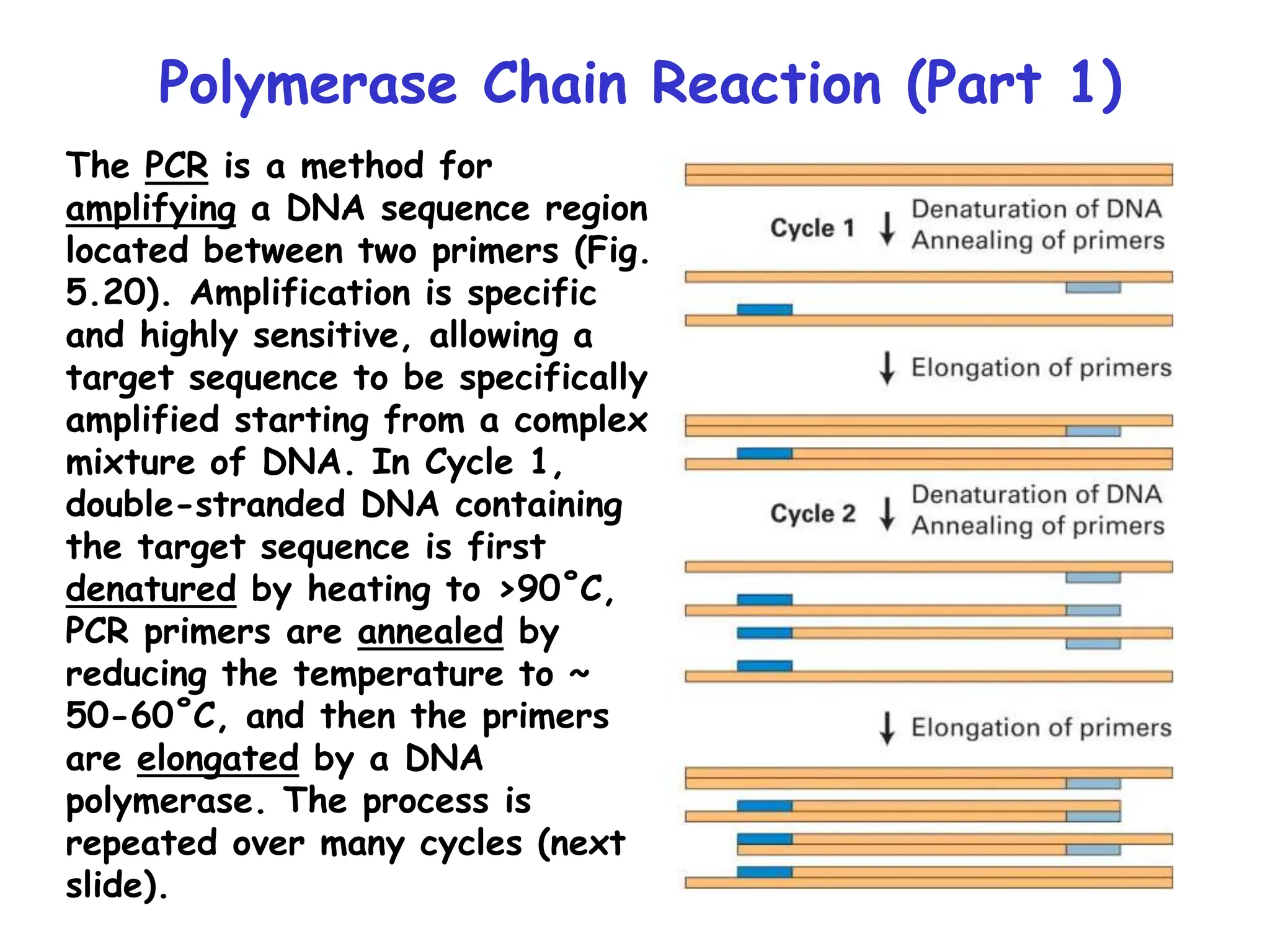 Polymerase Chain Reaction (Part 1)

The PCR is a method for amplifying a DNA sequence region located between two primers (Fig. 5.20). Amplification is specific and highly sensitive, allowing a target sequence to be specifically amplified starting from a complex mixture of DNA. In Cycle 1, double-stranded DNA containing the target sequence is first denatured by heating to >90°C, PCR primers are annealed by reducing the temperature to ~ 50-60°C, and then the primers are elongated by a DNA polymerase. The process is repeated over many cycles (next slide).

Cycle 1
Denaturation of DNA
Annealing of primers

Elongation of primers

Cycle 2
Denaturation of DNA
Annealing of primers

Elongation of primers